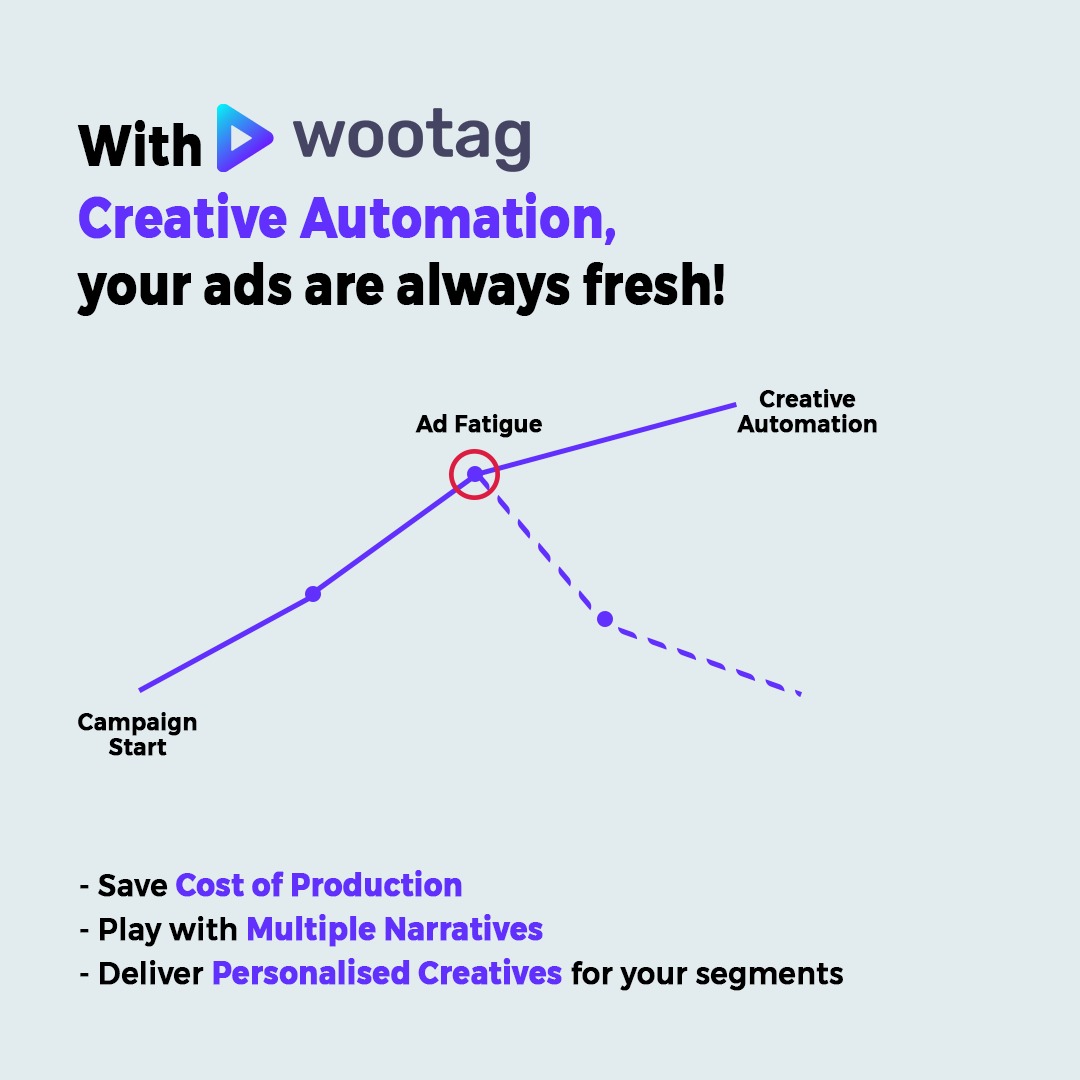 With wootag
Creative Automation,
your ads are always fresh!

Ad Fatigue

Creative Automation

Campaign Start

- Save Cost of Production
- Play with Multiple Narratives
- Deliver Personalised Creatives for your segments